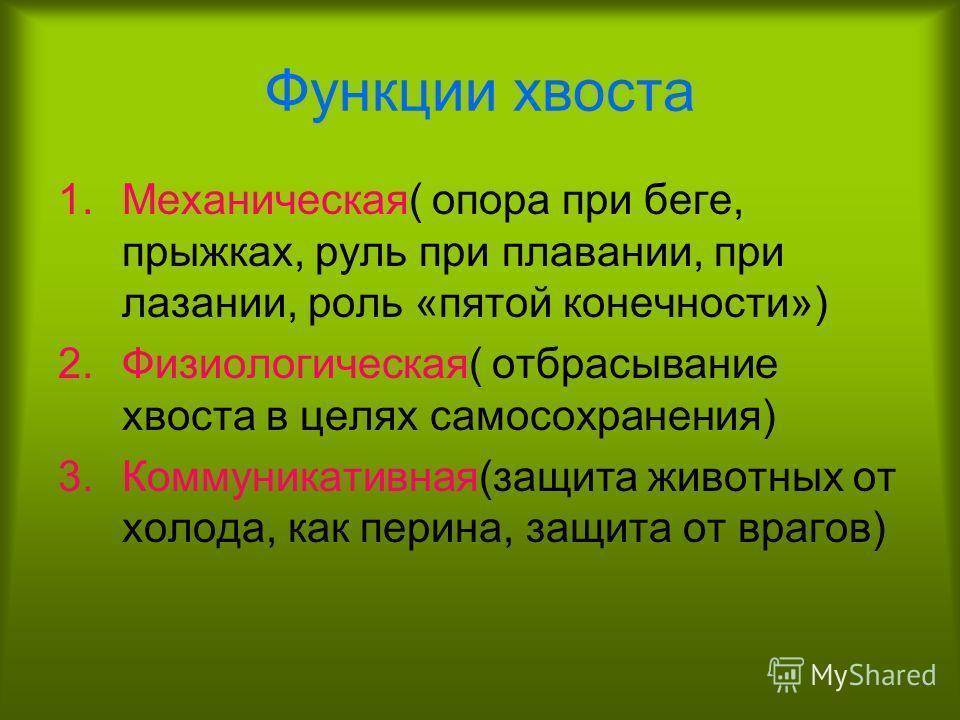 Функции хвоста

1. Механическая( опора при беге, прыжках, руль при плавании, при лазании, роль «пятой конечности»)
2. Физиологическая( отбрасывание хвоста в целях самосохранения)
3. Коммуникативная(защита животных от холода, как перина, защита от врагов)

MyShared